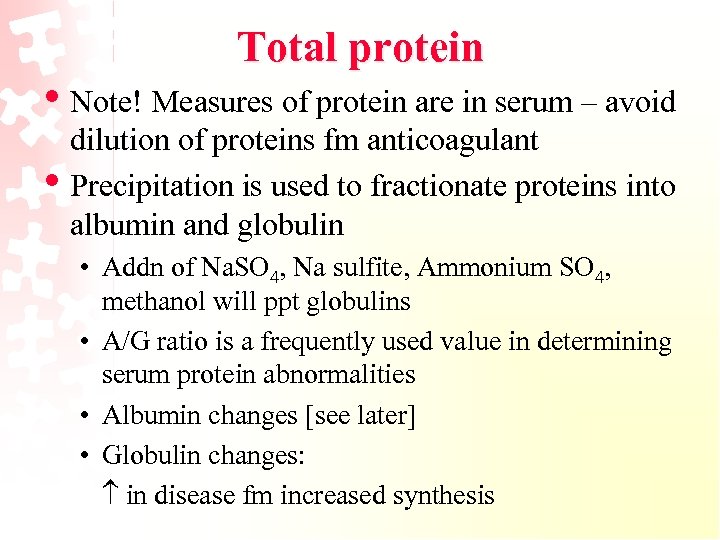 Total protein

• Note! Measures of protein are in serum – avoid dilution of proteins fm anticoagulant

• Precipitation is used to fractionate proteins into albumin and globulin

• Addn of $NaSO_4$, Na sulfite, Ammonium $SO_4$, methanol will ppt globulins

• A/G ratio is a frequently used value in determining serum protein abnormalities

• Albumin changes [see later]

• Globulin changes:

$\uparrow$ in disease fm increased synthesis